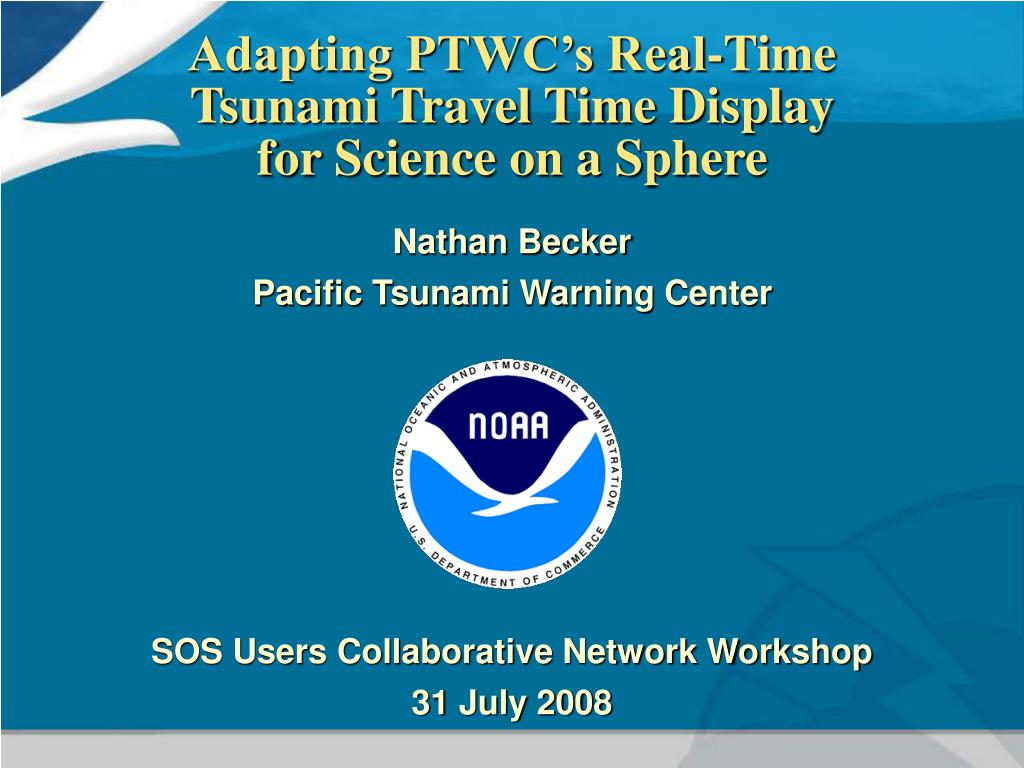 Adapting PTWC's Real-Time Tsunami Travel Time Display for Science on a Sphere

Nathan Becker
Pacific Tsunami Warning Center

NATIONAL OCEANIC AND ATMOSPHERIC ADMINISTRATION
NOAA
U.S. DEPARTMENT OF COMMERCE

SOS Users Collaborative Network Workshop
31 July 2008